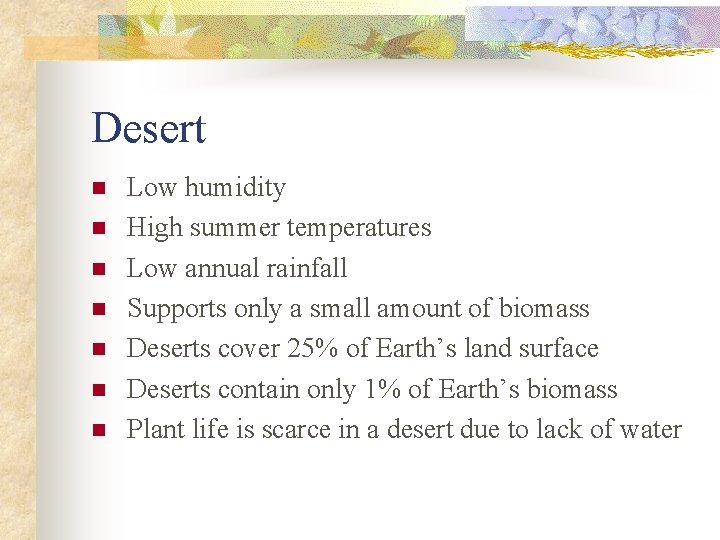 Desert

- Low humidity
- High summer temperatures
- Low annual rainfall
- Supports only a small amount of biomass
- Deserts cover 25% of Earth’s land surface
- Deserts contain only 1% of Earth’s biomass
- Plant life is scarce in a desert due to lack of water